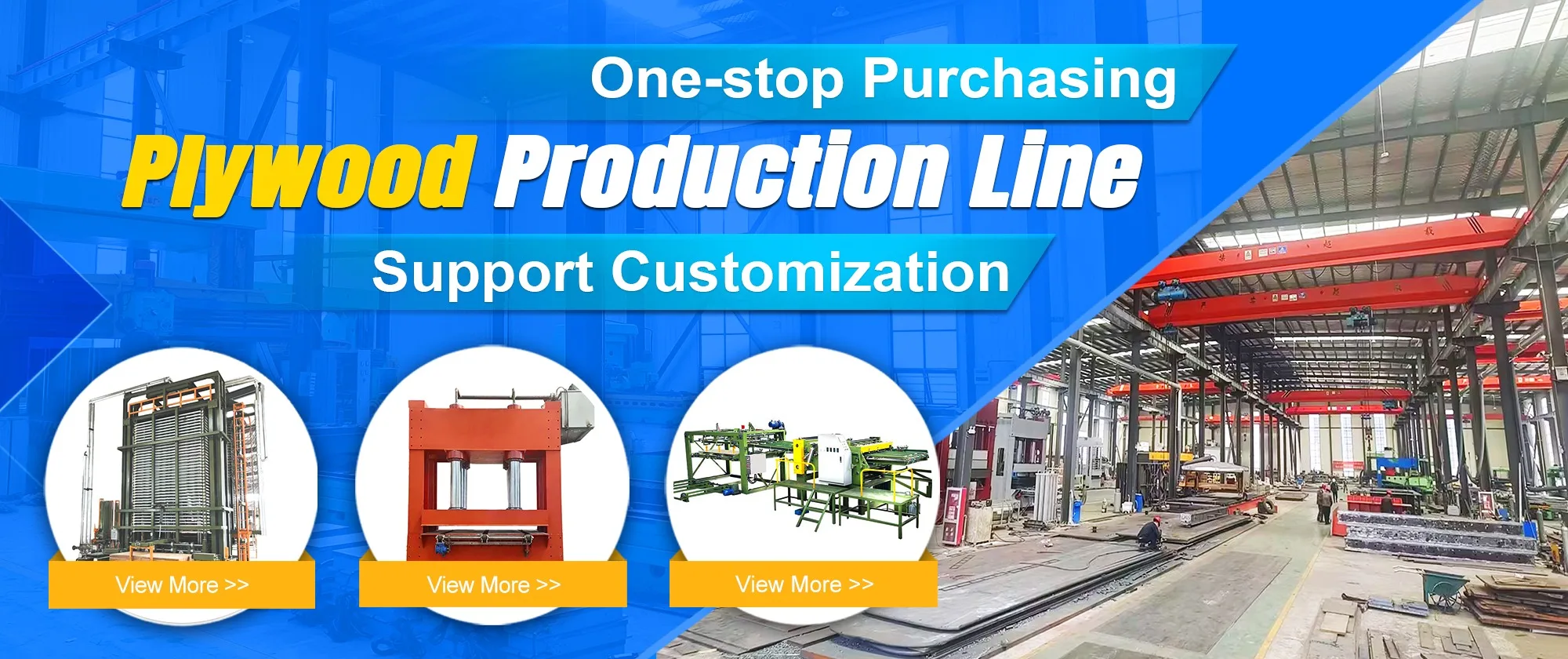 One-stop Purchasing

Plywood Production Line

Support Customization

View More >>

View More >>

View More >>